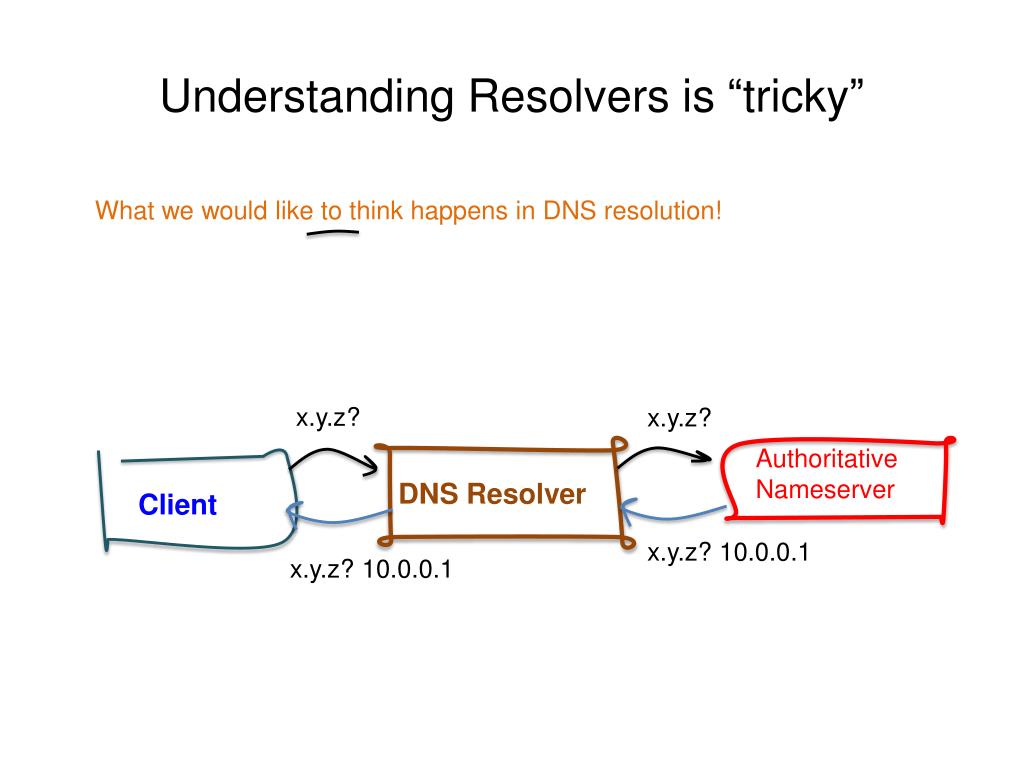 Understanding Resolvers is “tricky”

What we would like to think happens in DNS resolution!

x.y.z?

x.y.z?

Client

DNS Resolver

Authoritative Nameserver

x.y.z? 10.0.0.1

x.y.z? 10.0.0.1